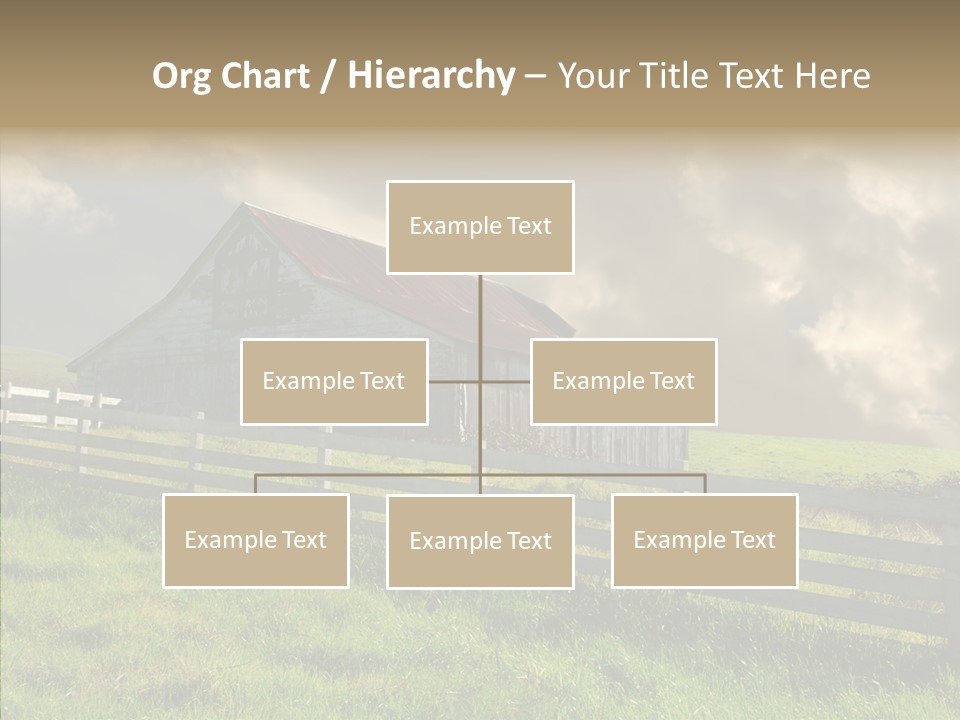 Org Chart / Hierarchy – Your Title Text Here

Example Text

Example Text

Example Text

Example Text

Example Text

Example Text